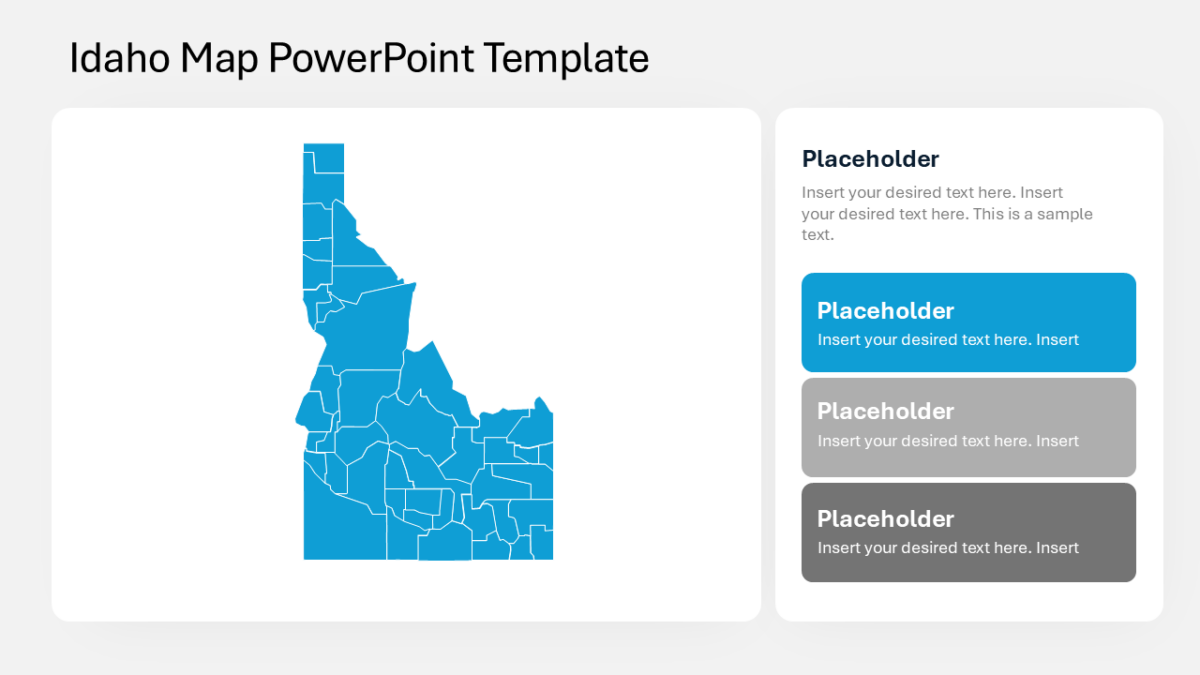 Idaho Map PowerPoint Template

Placeholder

Insert your desired text here. Insert your desired text here. This is a sample text.

Placeholder

Insert your desired text here. Insert

Placeholder

Insert your desired text here. Insert

Placeholder

Insert your desired text here. Insert